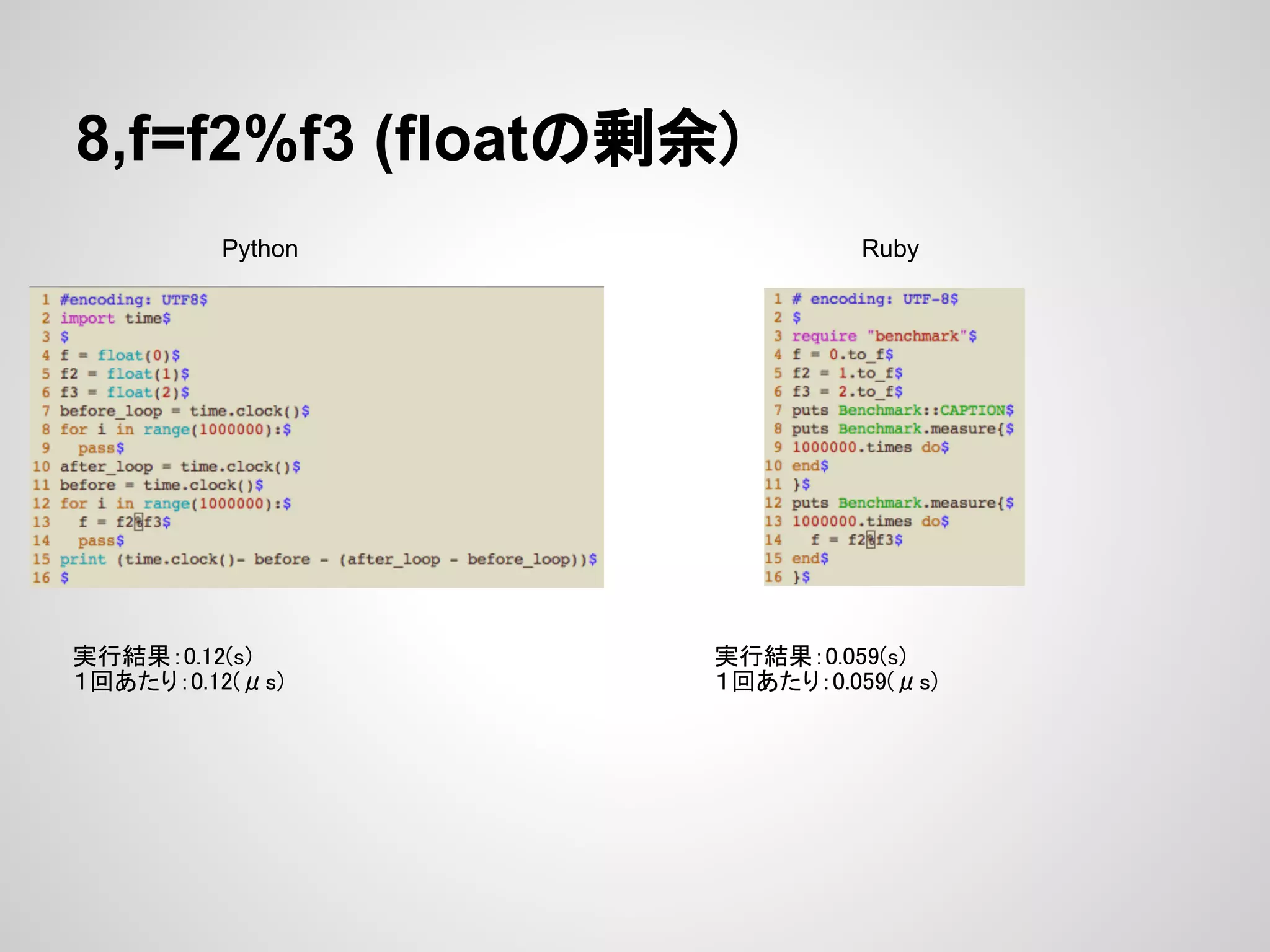 8,f=f2%f3 (floatの剰余)

Python

1 #encoding: UTF8$
2 import time$
3 $
4 f = float(0)$
5 f2 = float(1)$
6 f3 = float(2)$
7 before_loop = time.clock()$
8 for i in range(1000000):$
9   pass$
10 after_loop = time.clock()$
11 before = time.clock()$
12 for i in range(1000000):$
13   f = f2%f3$
14   pass$
15 print (time.clock()- before - (after_loop - before_loop))$
16 $

実行結果:0.12(s)
1回あたり:0.12(μs)

Ruby

1 # encoding: UTF-8$
2 $
3 require "benchmark"$
4 f = 0.to_f$
5 f2 = 1.to_f$
6 f3 = 2.to_f$
7 puts Benchmark::CAPTION$
8 puts Benchmark.measure{$
9 1000000.times do$
10 end$
11 }$
12 puts Benchmark.measure{$
13 1000000.times do$
14   f = f2%f3$
15 end$
16 }$

実行結果:0.059(s)
1回あたり:0.059(μs)